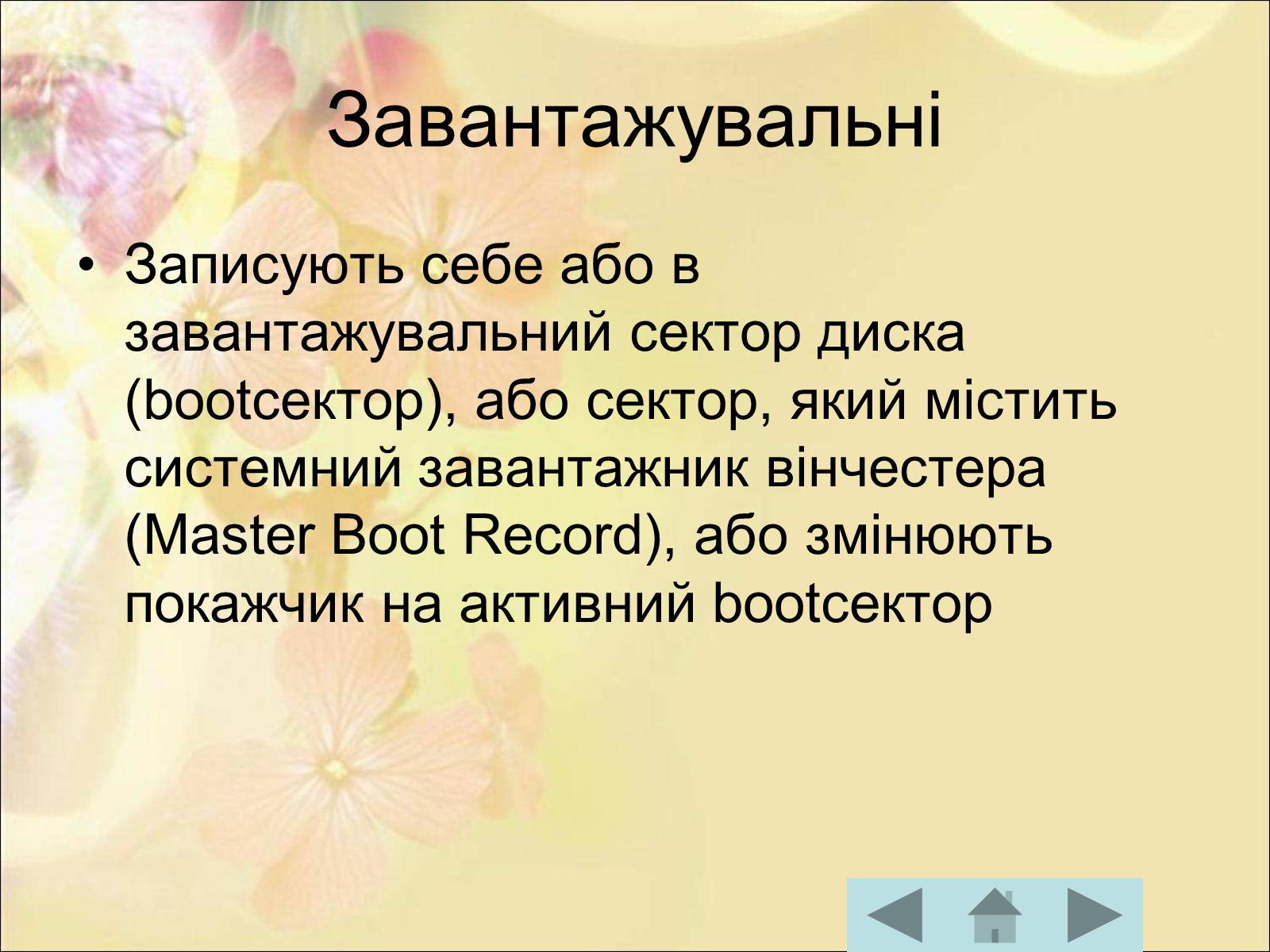 Завантажувальні

• Записують себе або в завантажувальний сектор диска (bootсектор), або сектор, який містить системний завантажник вінчестера (Master Boot Record), або змінюють покажчик на активний bootсектор